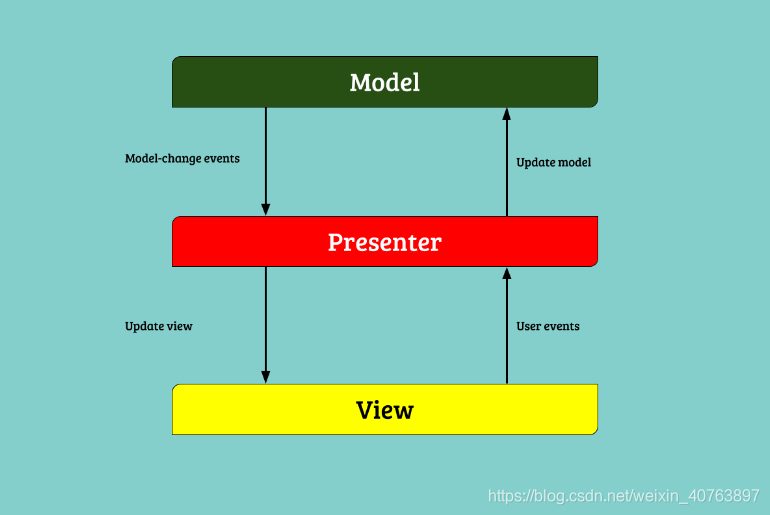 Model

Model-change events

Update model

Presenter

Update view

User events

View

https://blog.csdn.net/weixin_40763897